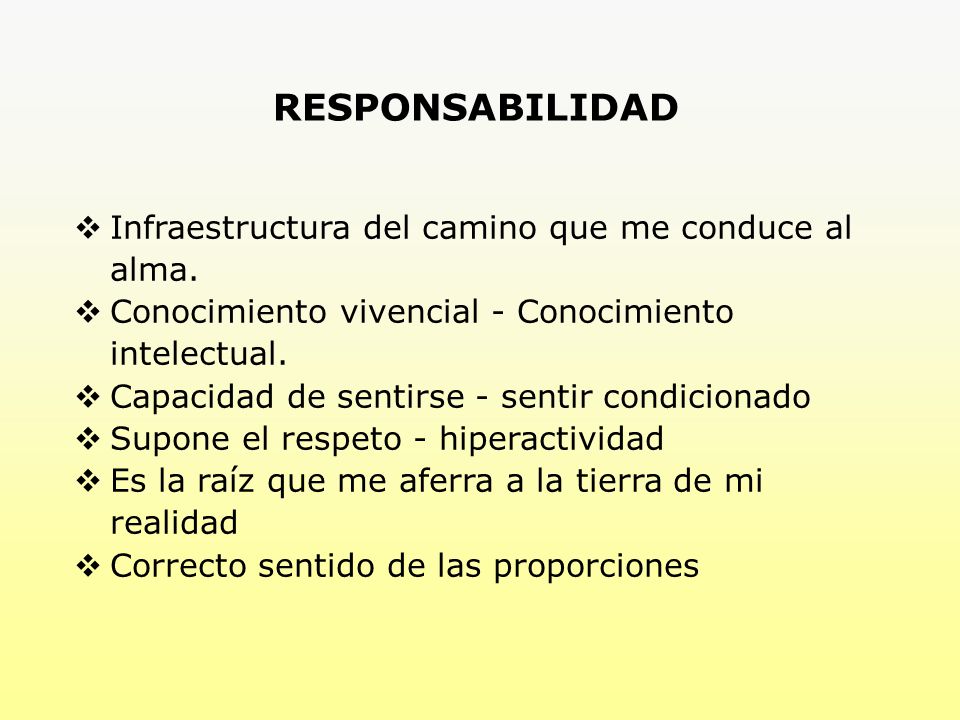 RESPONSABILIDAD

❖ Infraestructura del camino que me conduce al alma.
❖ Conocimiento vivencial - Conocimiento intelectual.
❖ Capacidad de sentirse - sentir condicionado
❖ Supone el respeto - hiperactividad
❖ Es la raíz que me aferra a la tierra de mi realidad
❖ Correcto sentido de las proporciones